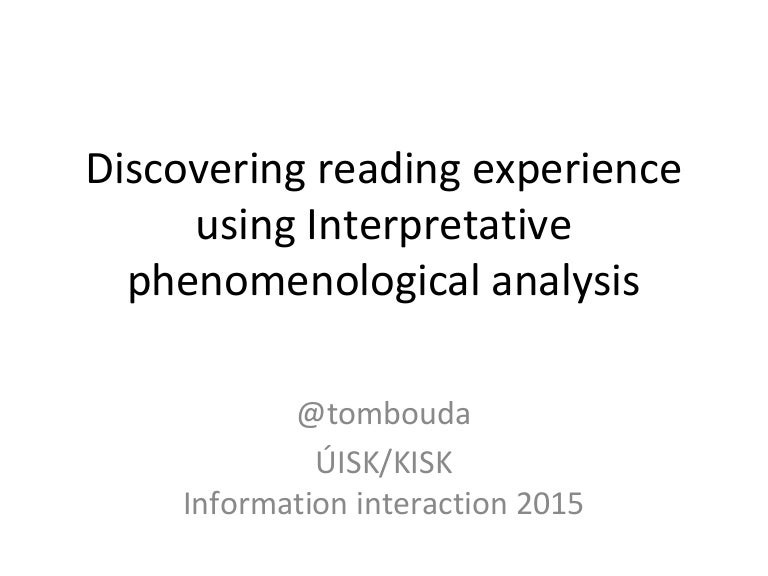 Discovering reading experience using Interpretative phenomenological analysis

@tombouda
ÚISK/KISK
Information interaction 2015